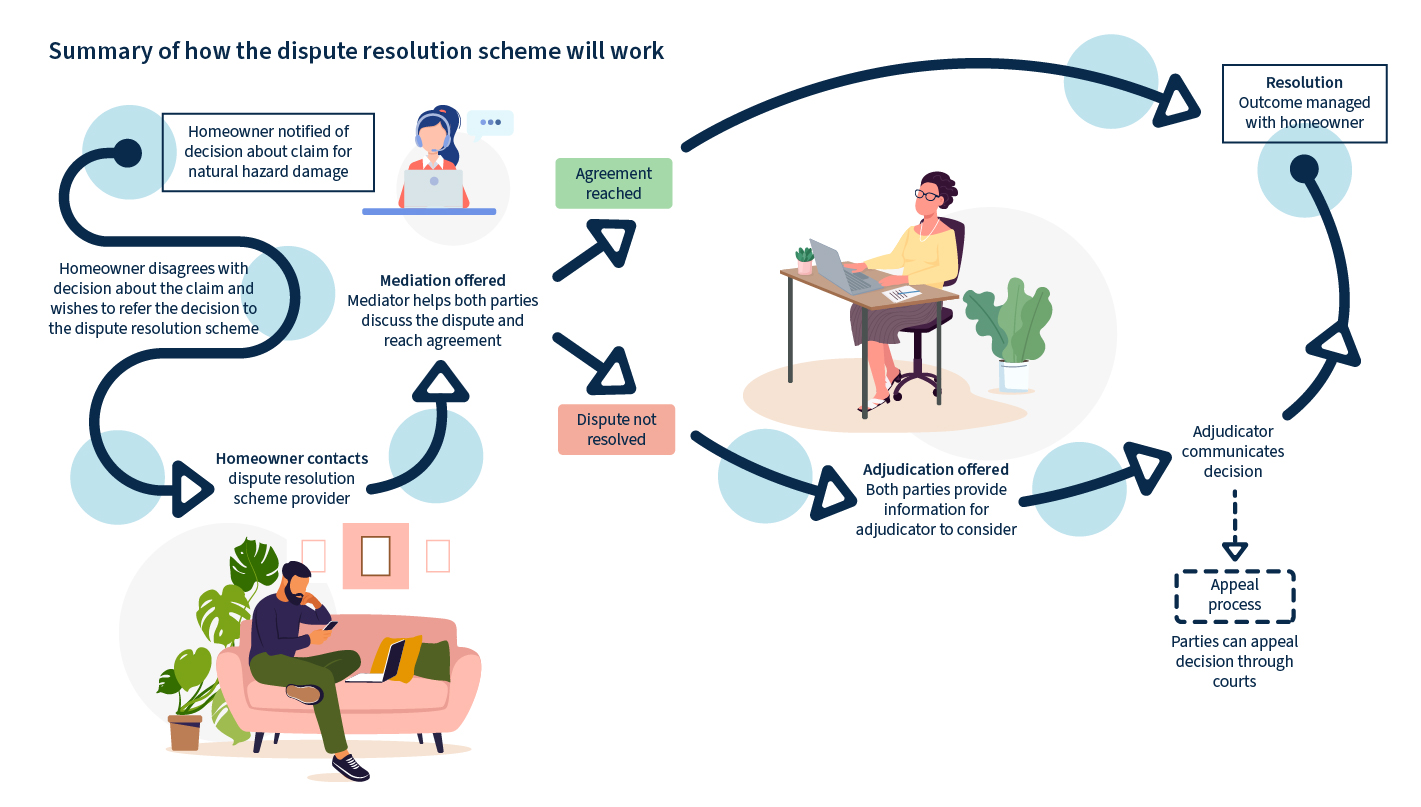 Summary of how the dispute resolution scheme will work

Homeowner notified of decision about claim for natural hazard damage

Homeowner disagrees with decision about the claim and wishes to refer the decision to the dispute resolution scheme

Homeowner contacts dispute resolution scheme provider

Mediation offered
Mediator helps both parties discuss the dispute and reach agreement

Agreement reached

Dispute not resolved

Adjudication offered
Both parties provide information for adjudicator to consider

Adjudicator communicates decision

Appeal process

Parties can appeal decision through courts

Resolution
Outcome managed with homeowner